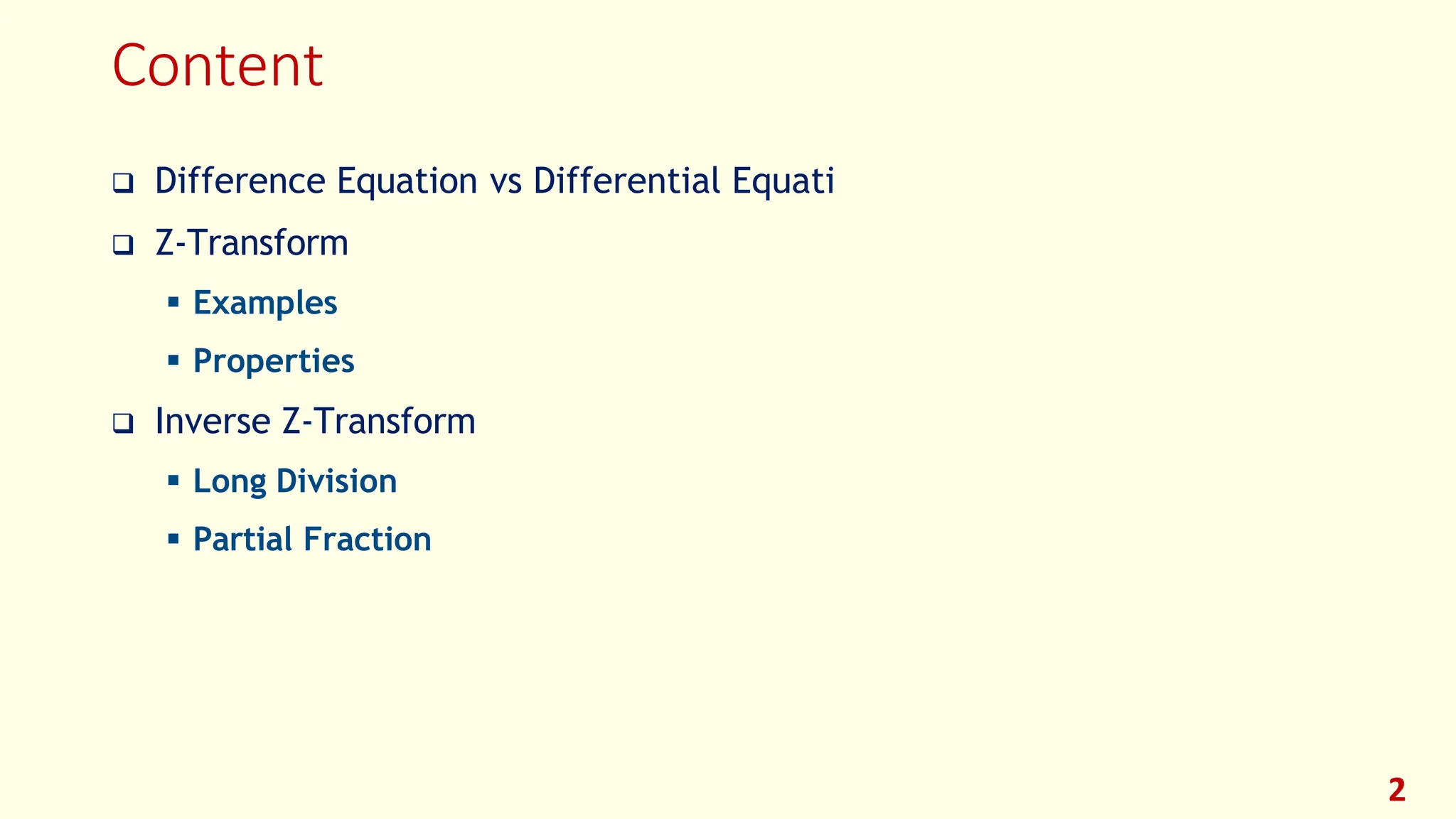 Content

❑ Difference Equation vs Differential Equati

❑ Z-Transform

▪ Examples

▪ Properties

❑ Inverse Z-Transform

▪ Long Division

▪ Partial Fraction

2